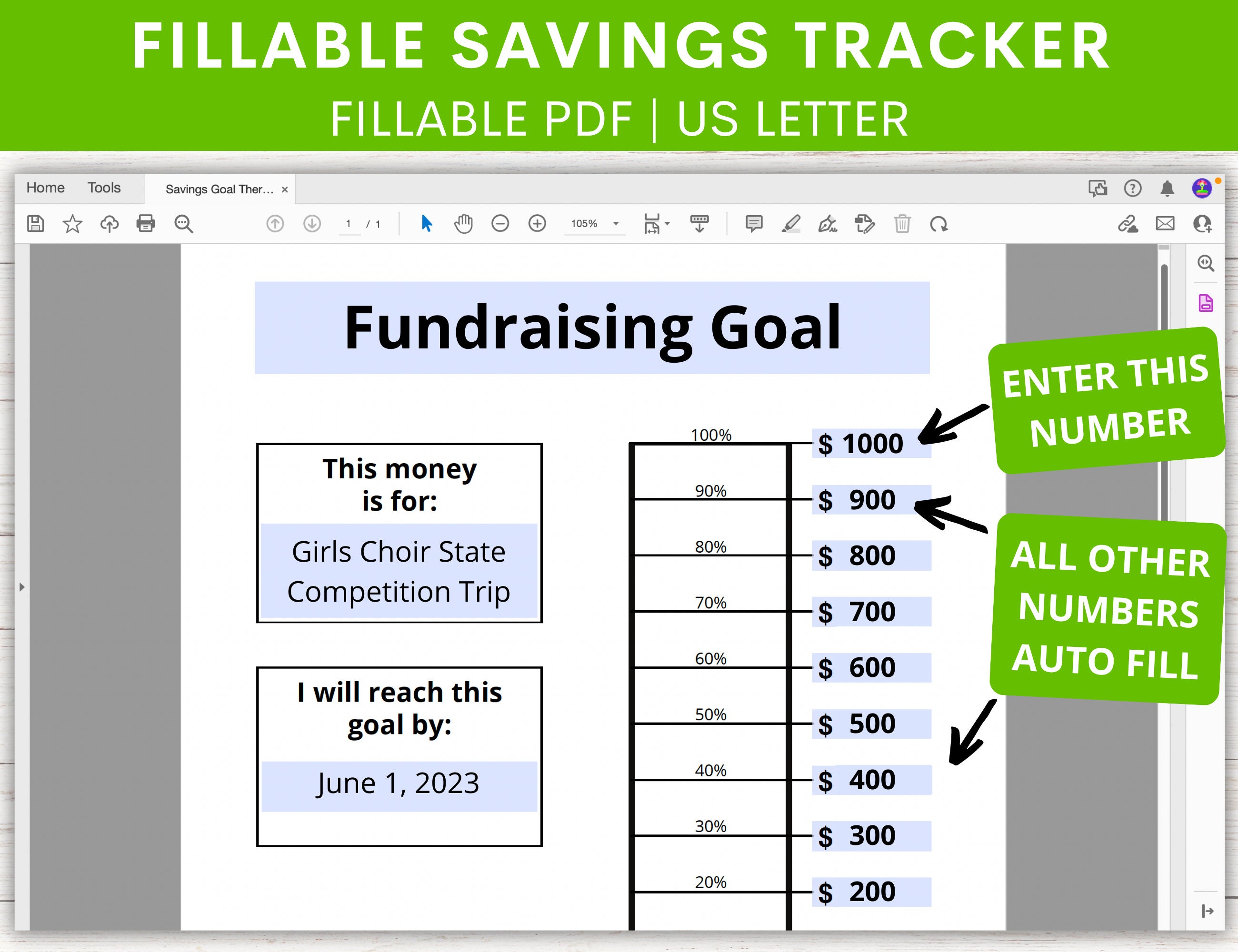 FILLABLE SAVINGS TRACKER
FILLABLE PDF | US LETTER

Home Tools Savings Goal Ther... ×

1 / 1 105%

Fundraising Goal

This money is for:
Girls Choir State Competition Trip

I will reach this goal by:
June 1, 2023

100% $ 1000
90% $ 900
80% $ 800
70% $ 700
60% $ 600
50% $ 500
40% $ 400
30% $ 300
20% $ 200

ENTER THIS NUMBER

ALL OTHER NUMBERS AUTO FILL